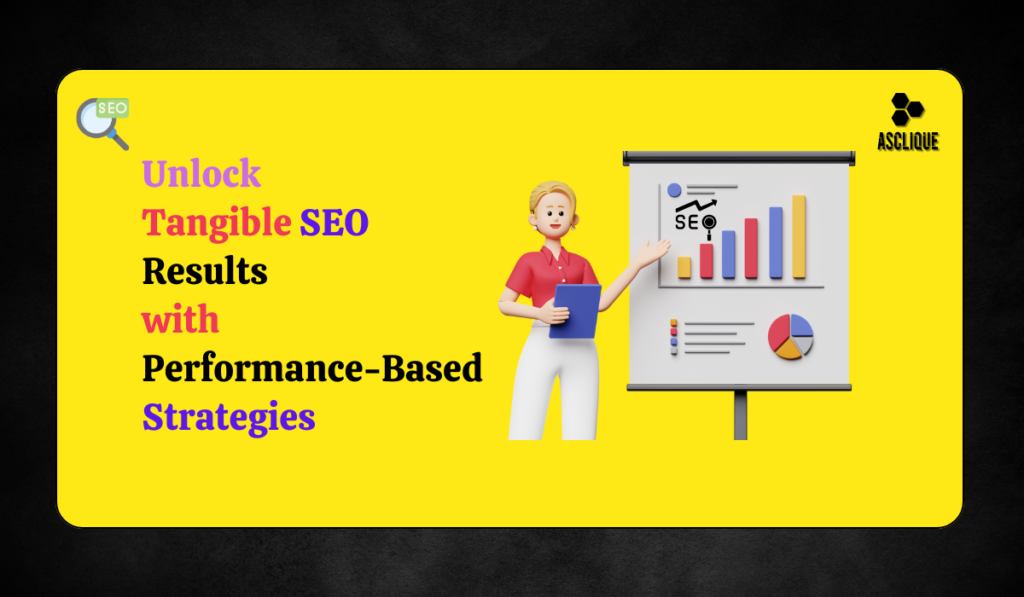 SEO

ASCLIQUE

Unlock Tangible SEO Results with Performance-Based Strategies

SEO